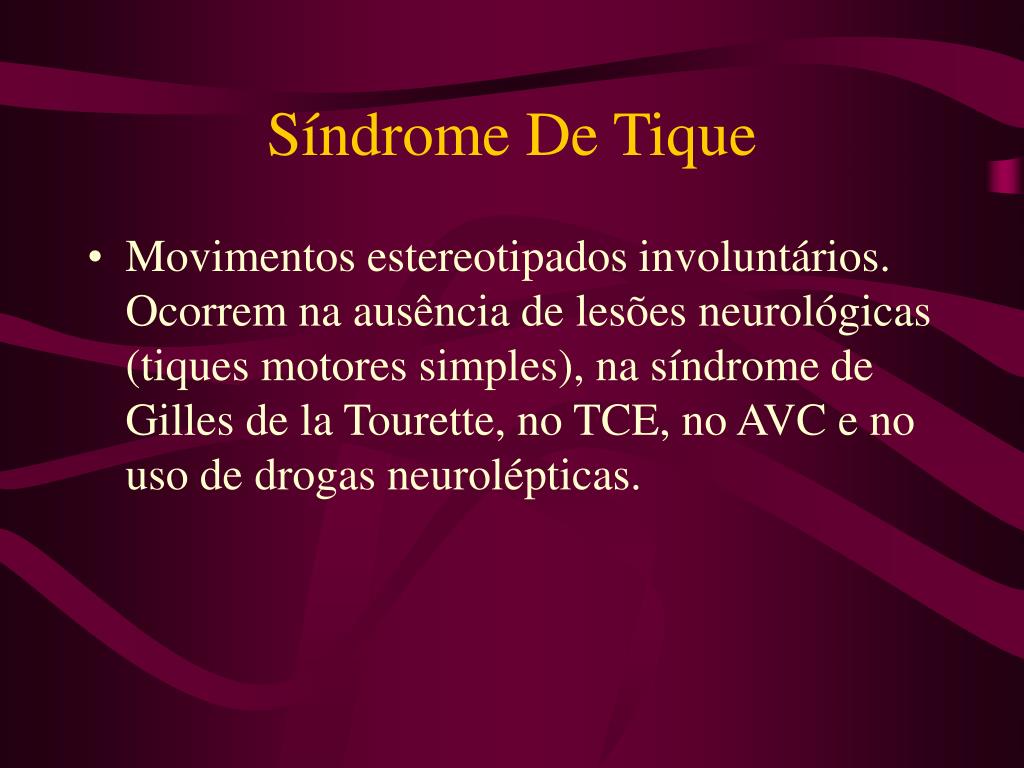 Síndrome De Tique

• Movimentos estereotipados involuntários. Ocorrem na ausência de lesões neurológicas (tiques motores simples), na síndrome de Gilles de la Tourette, no TCE, no AVC e no uso de drogas neurolépticas.